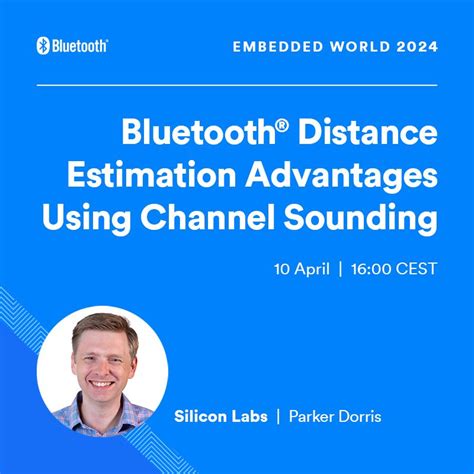 Bluetooth®

EMBEDDED WORLD 2024

Bluetooth® Distance Estimation Advantages Using Channel Sounding

10 April | 16:00 CEST

Silicon Labs | Parker Dorris